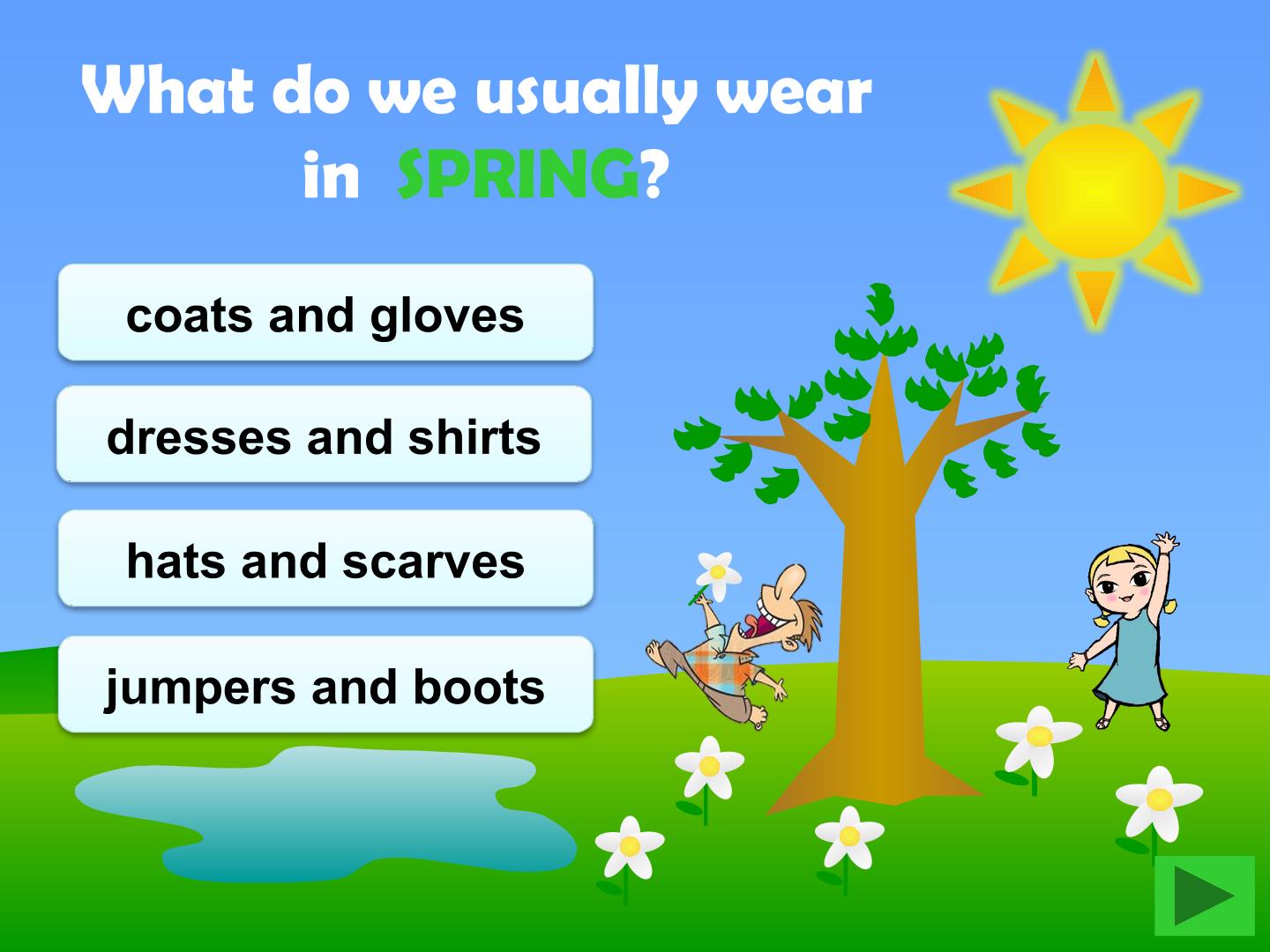 What do we usually wear in SPRING?

coats and gloves

dresses and shirts

hats and scarves

jumpers and boots